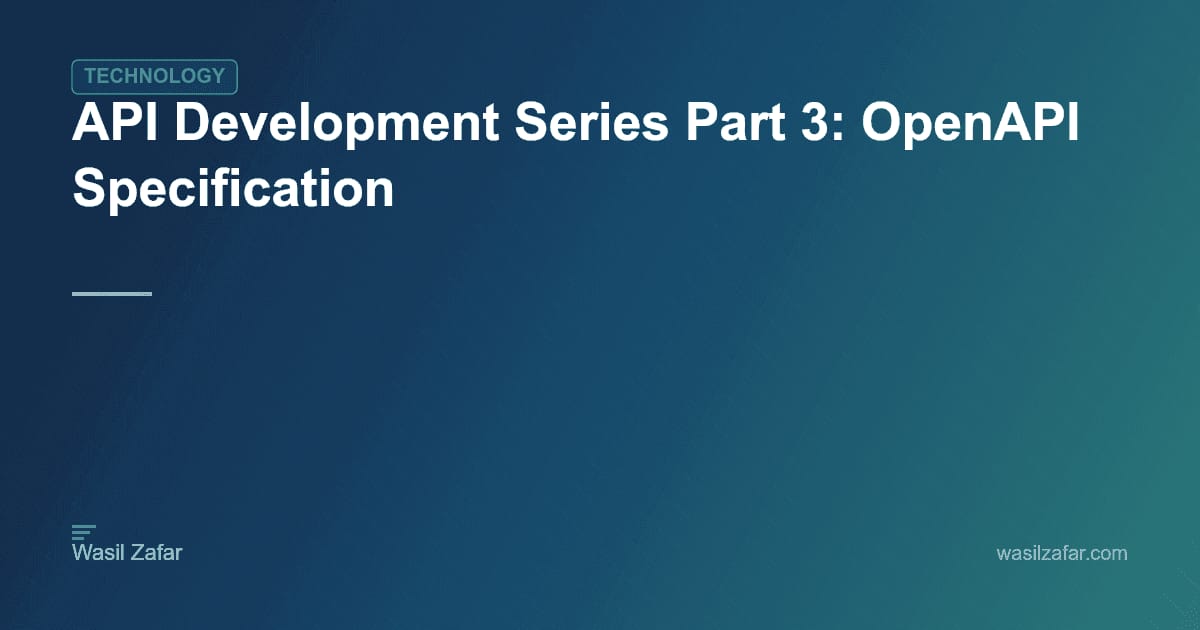 TECHNOLOGY

API Development Series Part 3: OpenAPI Specification

Wasil Zafar

wasilzafar.com